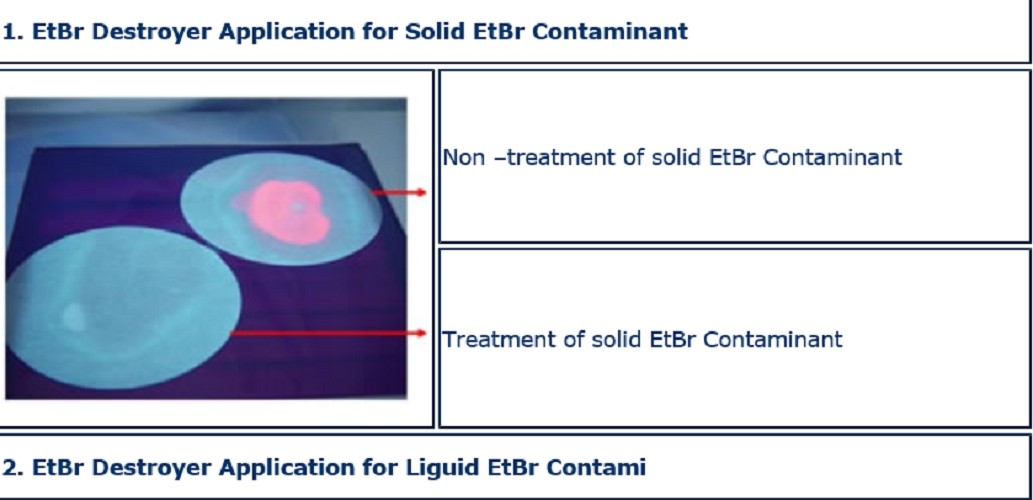 1. EtBr Destroyer Application for Solid EtBr Contaminant

Non –treatment of solid EtBr Contaminant

Treatment of solid EtBr Contaminant

2. EtBr Destroyer Application for Liguid EtBr Contami